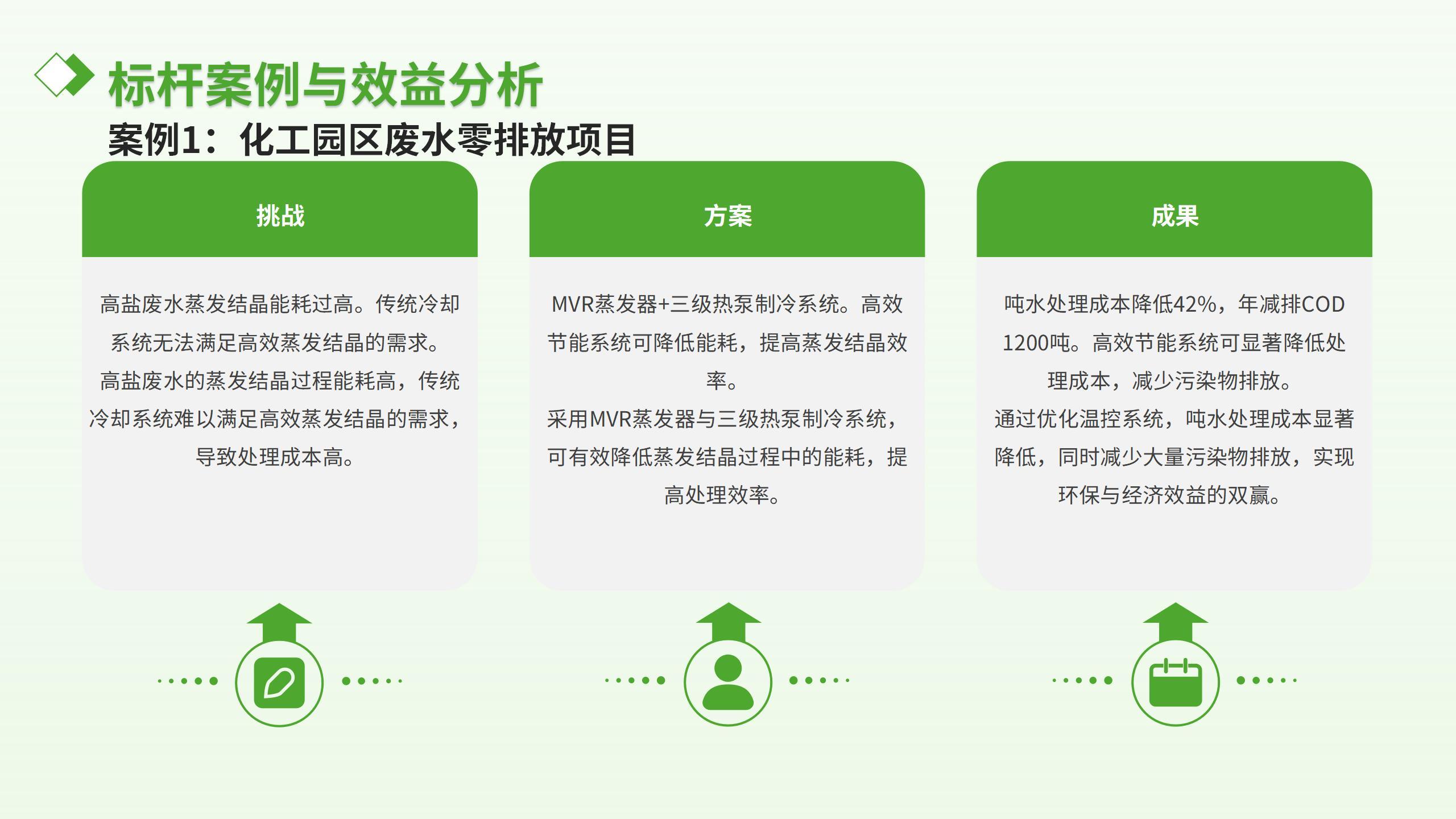 标杆案例与效益分析

案例1：化工园区废水零排放项目

挑战

高盐废水蒸发结晶能耗过高。传统冷却系统无法满足高效蒸发结晶的需求。
高盐废水的蒸发结晶过程能耗高，传统冷却系统难以满足高效蒸发结晶的需求，导致处理成本高。

方案

MVR蒸发器+三级热泵制冷系统。高效节能系统可降低能耗，提高蒸发结晶效率。
采用MVR蒸发器与三级热泵制冷系统，可有效降低蒸发结晶过程中的能耗，提高处理效率。

成果

吨水处理成本降低42%，年减排COD 1200吨。高效节能系统可显著降低处理成本，减少污染物排放。
通过优化温控系统，吨水处理成本显著降低，同时减少大量污染物排放，实现环保与经济效益的双赢。